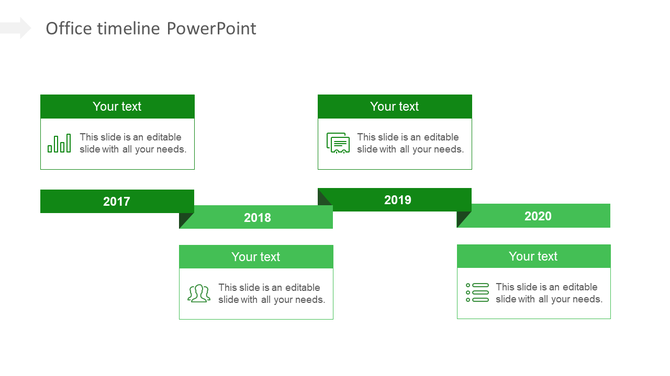 Office timeline PowerPoint

Your text

This slide is an editable slide with all your needs.

Your text

This slide is an editable slide with all your needs.

2017

2018

2019

2020

Your text

This slide is an editable slide with all your needs.

Your text

This slide is an editable slide with all your needs.